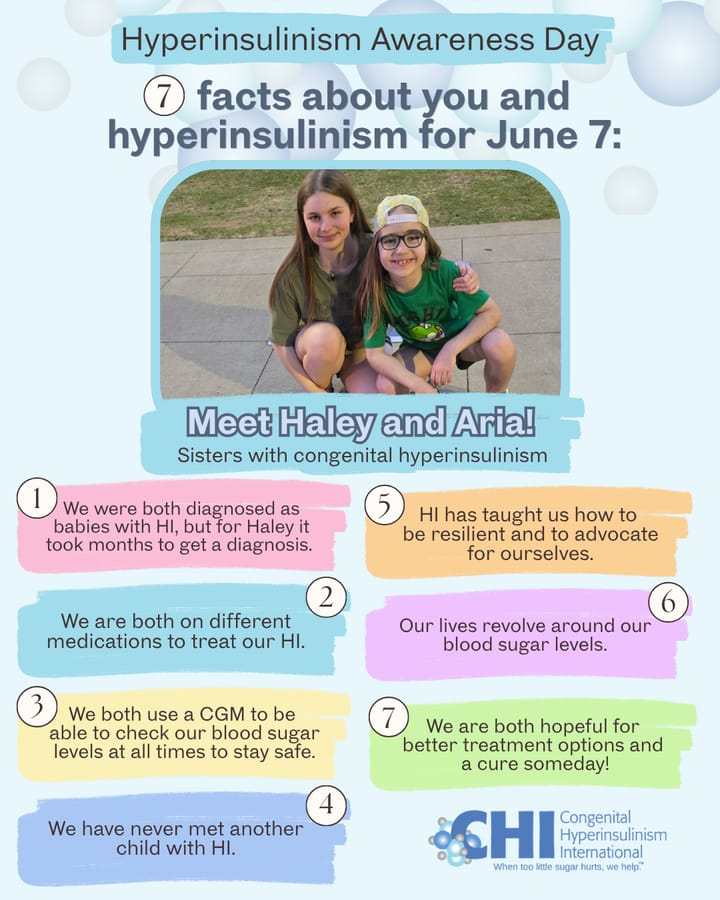 Hyperinsulinism Awareness Day

7 facts about you and hyperinsulinism for June 7:

Meet Haley and Aria!
Sisters with congenital hyperinsulinism

1 We were both diagnosed as babies with HI, but for Haley it took months to get a diagnosis.

2 We are both on different medications to treat our HI.

3 We both use a CGM to be able to check our blood sugar levels at all times to stay safe.

4 We have never met another child with HI.

5 HI has taught us how to be resilient and to advocate for ourselves.

6 Our lives revolve around our blood sugar levels.

7 We are both hopeful for better treatment options and a cure someday!

CHI Congenital Hyperinsulinism International
When too little sugar hurts, we help.™